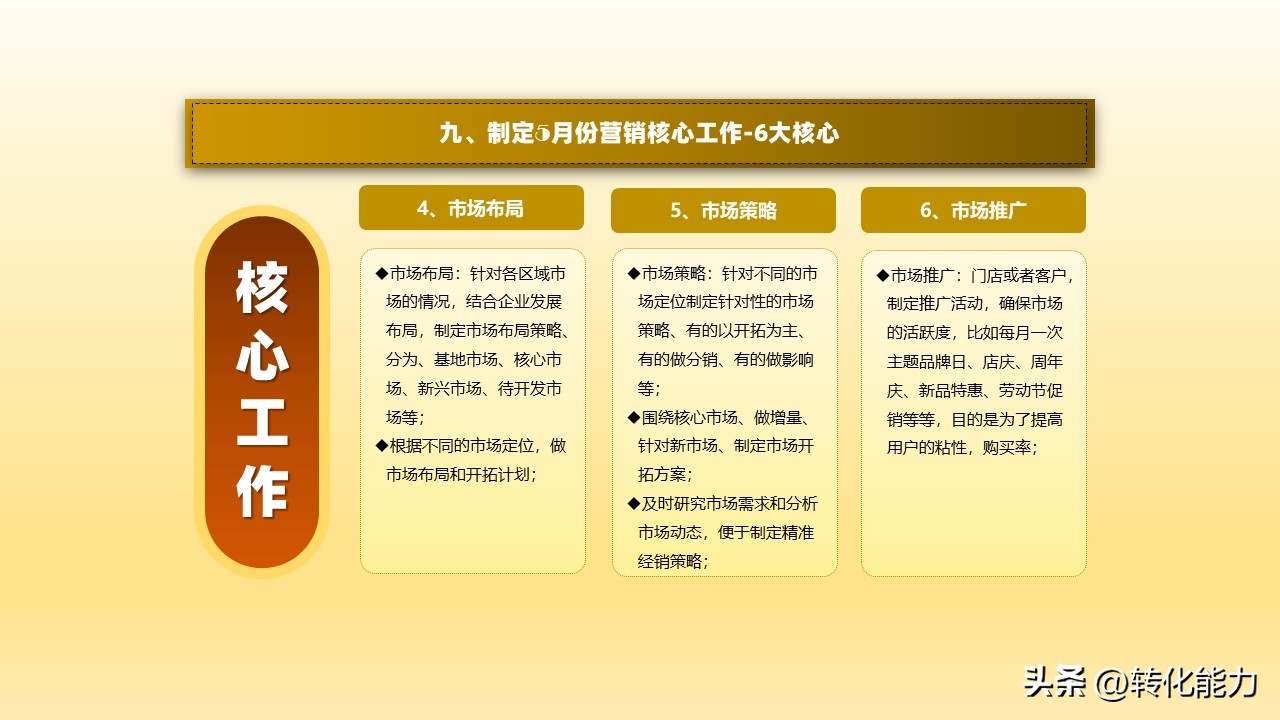 九、制定5月份营销核心工作-6大核心

核心工作

4、市场布局

◆市场布局：针对各区域市场的情况，结合企业发展布局，制定市场布局策略、分为、基地市场、核心市场、新兴市场、待开发市场等；

◆根据不同的市场定位，做市场布局和开拓计划；

5、市场策略

◆市场策略：针对不同的市场定位制定针对性的市场策略、有的以开拓为主、有的做分销、有的做影响等；

◆围绕核心市场、做增量、针对新市场、制定市场开拓方案；

◆及时研究市场需求和分析市场动态，便于制定精准经销策略；

6、市场推广

◆市场推广：门店或者客户，制定推广活动，确保市场的活跃度，比如每月一次主题品牌日、店庆、周年庆、新品特惠、劳动节促销等等，目的是为了提高用户的粘性，购买率；

头条 @转化能力